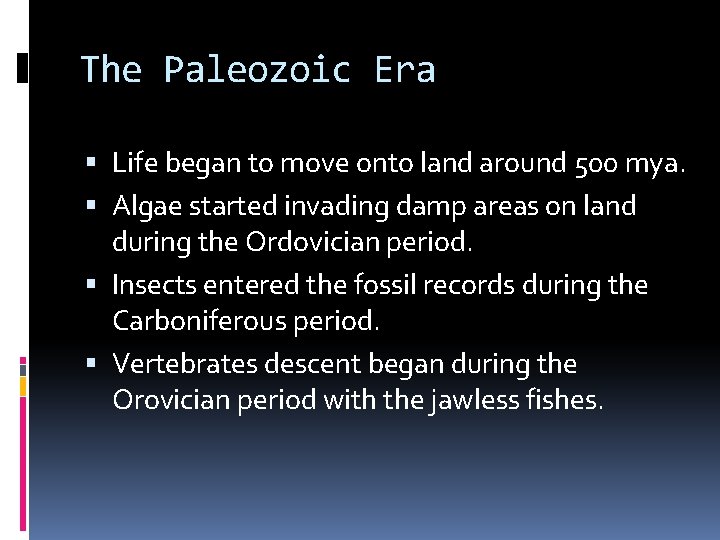 The Paleozoic Era

▪ Life began to move onto land around 500 mya.
▪ Algae started invading damp areas on land during the Ordovician period.
▪ Insects entered the fossil records during the Carboniferous period.
▪ Vertebrates descent began during the Orovician period with the jawless fishes.